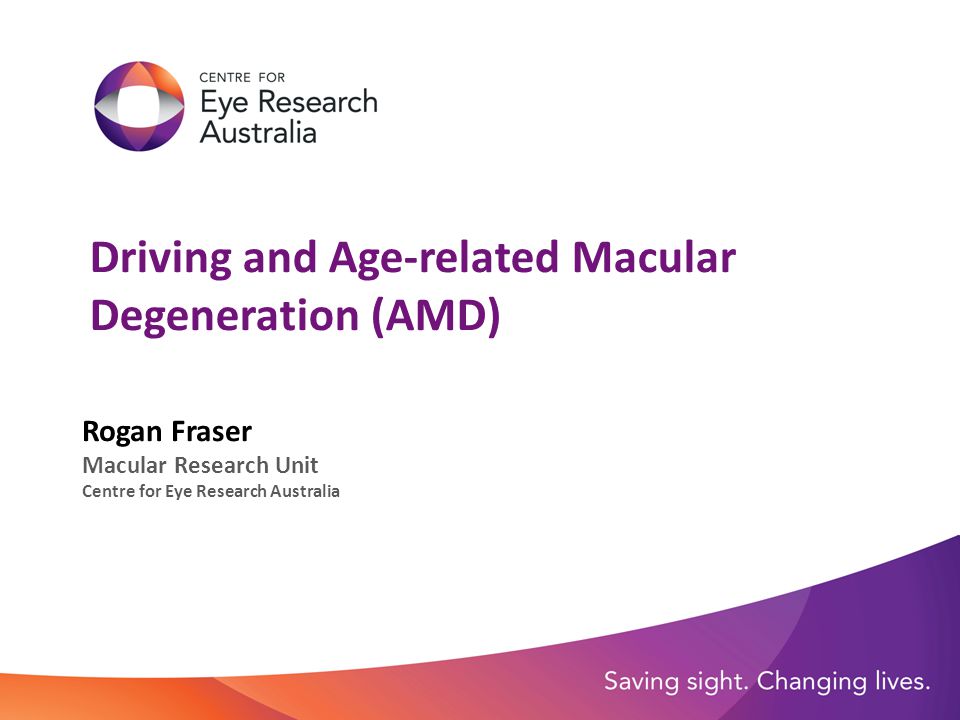 CENTRE FOR
Eye Research
Australia

Driving and Age-related Macular Degeneration (AMD)

Rogan Fraser
Macular Research Unit
Centre for Eye Research Australia

Saving sight. Changing lives.